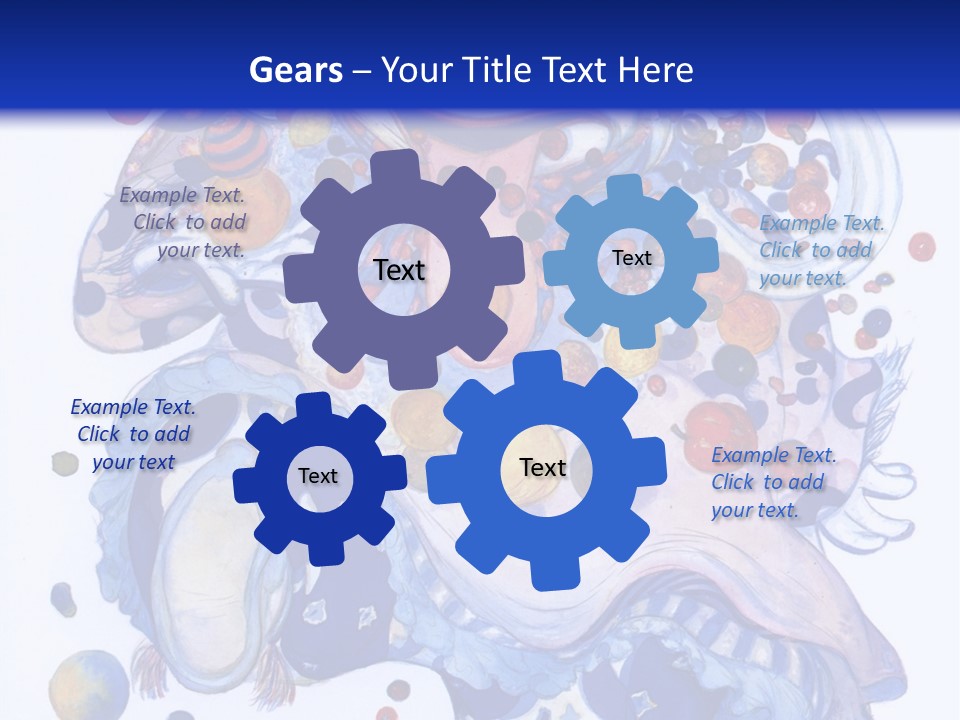 Gears – Your Title Text Here

Example Text. Click to add your text.

Text

Text

Example Text. Click to add your text.

Example Text. Click to add your text

Text

Text

Example Text. Click to add your text.